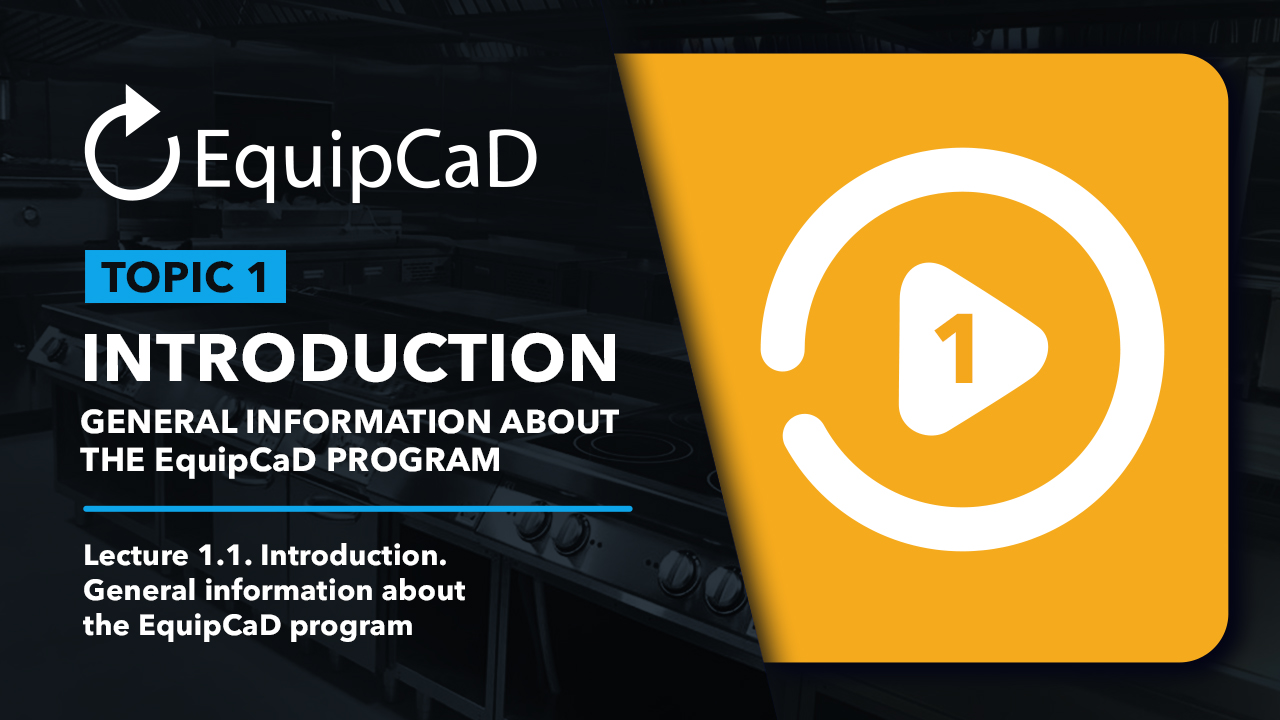 EquipCaD

TOPIC 1

INTRODUCTION

GENERAL INFORMATION ABOUT THE EquipCaD PROGRAM

Lecture 1.1. Introduction. General information about the EquipCaD program

1